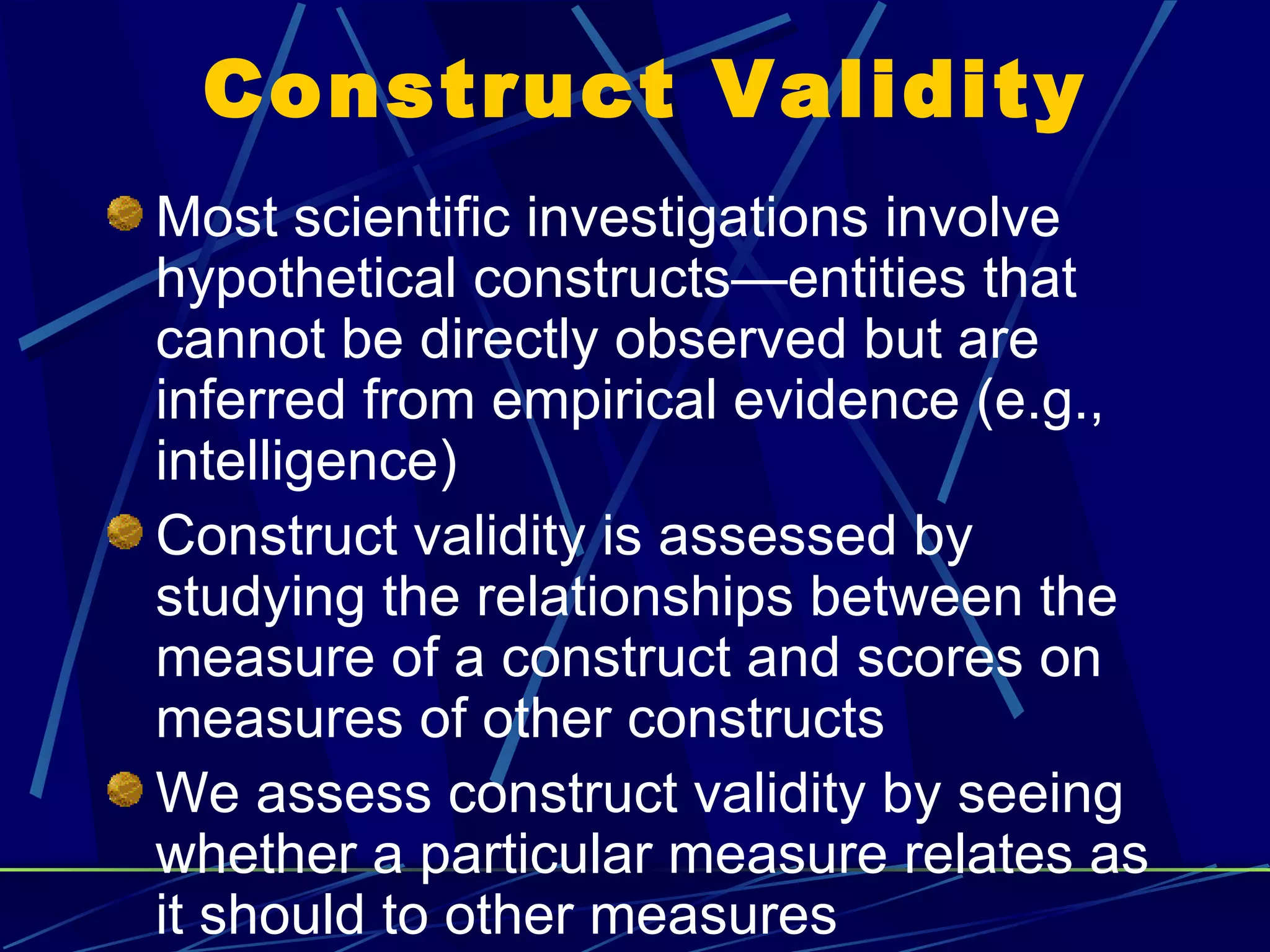 Construct Validity

Most scientific investigations involve hypothetical constructs—entities that cannot be directly observed but are inferred from empirical evidence (e.g., intelligence)

Construct validity is assessed by studying the relationships between the measure of a construct and scores on measures of other constructs

We assess construct validity by seeing whether a particular measure relates as it should to other measures